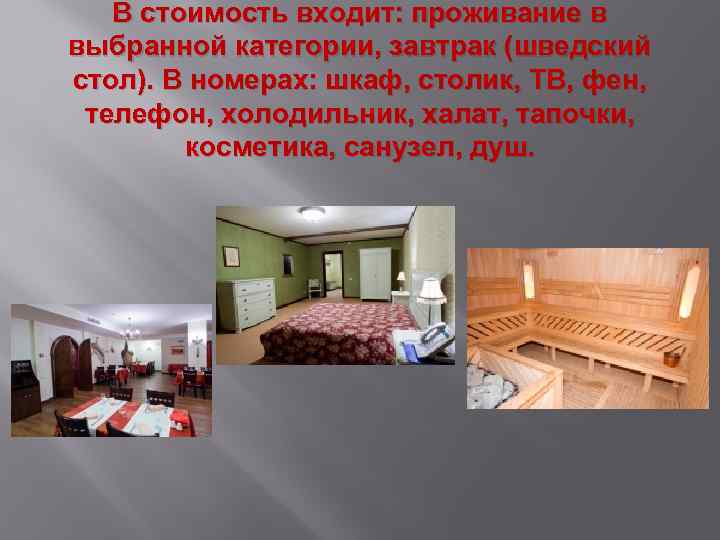 В стоимость входит: проживание в выбранной категории, завтрак (шведский стол). В номерах: шкаф, столик, ТВ, фен, телефон, холодильник, халат, тапочки, косметика, санузел, душ.